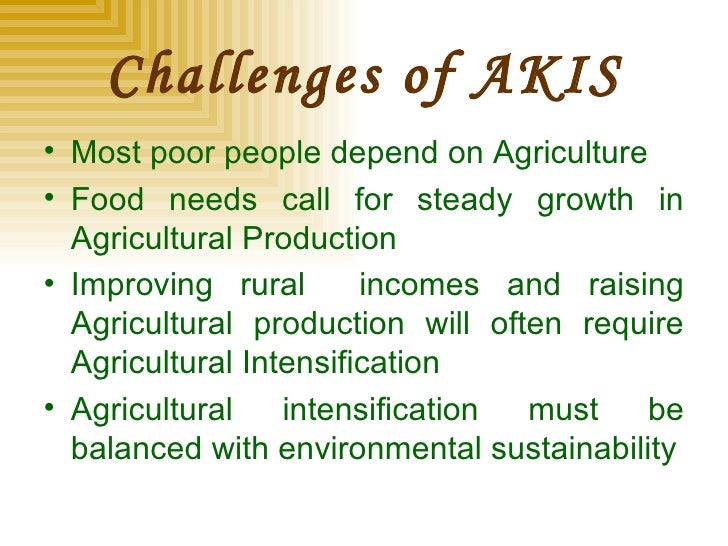 Challenges of AKIS

• Most poor people depend on Agriculture
• Food needs call for steady growth in Agricultural Production
• Improving rural incomes and raising Agricultural production will often require Agricultural Intensification
• Agricultural intensification must be balanced with environmental sustainability